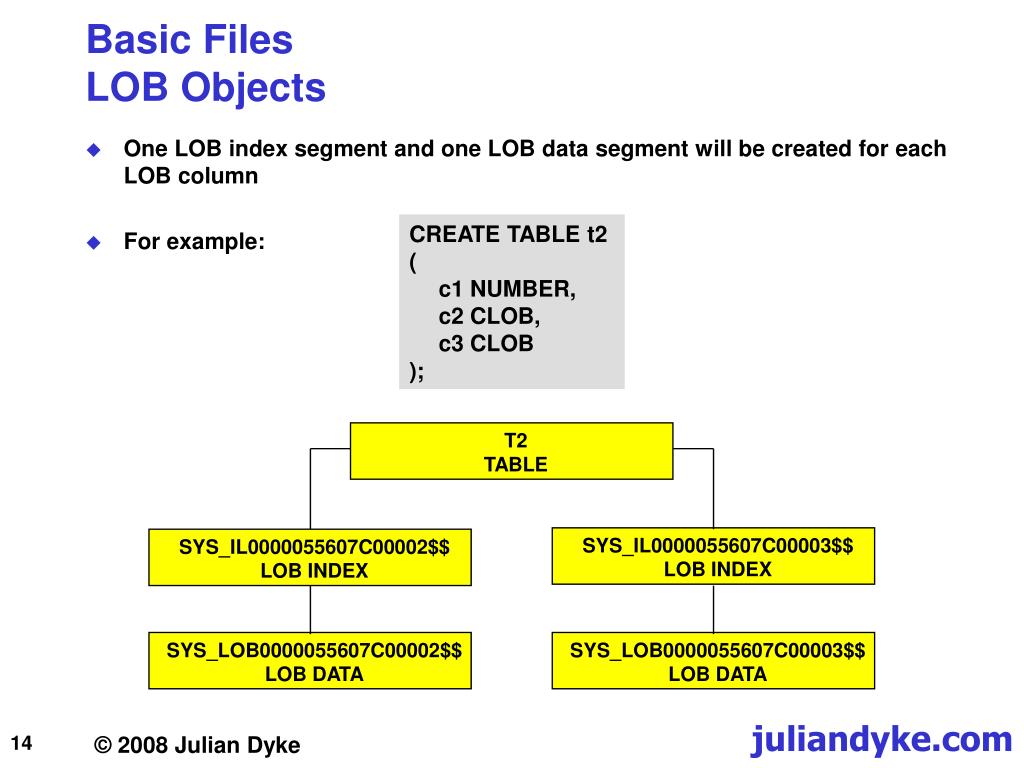 Basic Files
LOB Objects

One LOB index segment and one LOB data segment will be created for each LOB column

For example:

CREATE TABLE t2
(
c1 NUMBER,
c2 CLOB,
c3 CLOB
);

T2
TABLE

SYS_IL0000055607C00002$$
LOB INDEX

SYS_IL0000055607C00003$$
LOB INDEX

SYS_LOB0000055607C00002$$
LOB DATA

SYS_LOB0000055607C00003$$
LOB DATA

14

© 2008 Julian Dyke

juliandyke.com